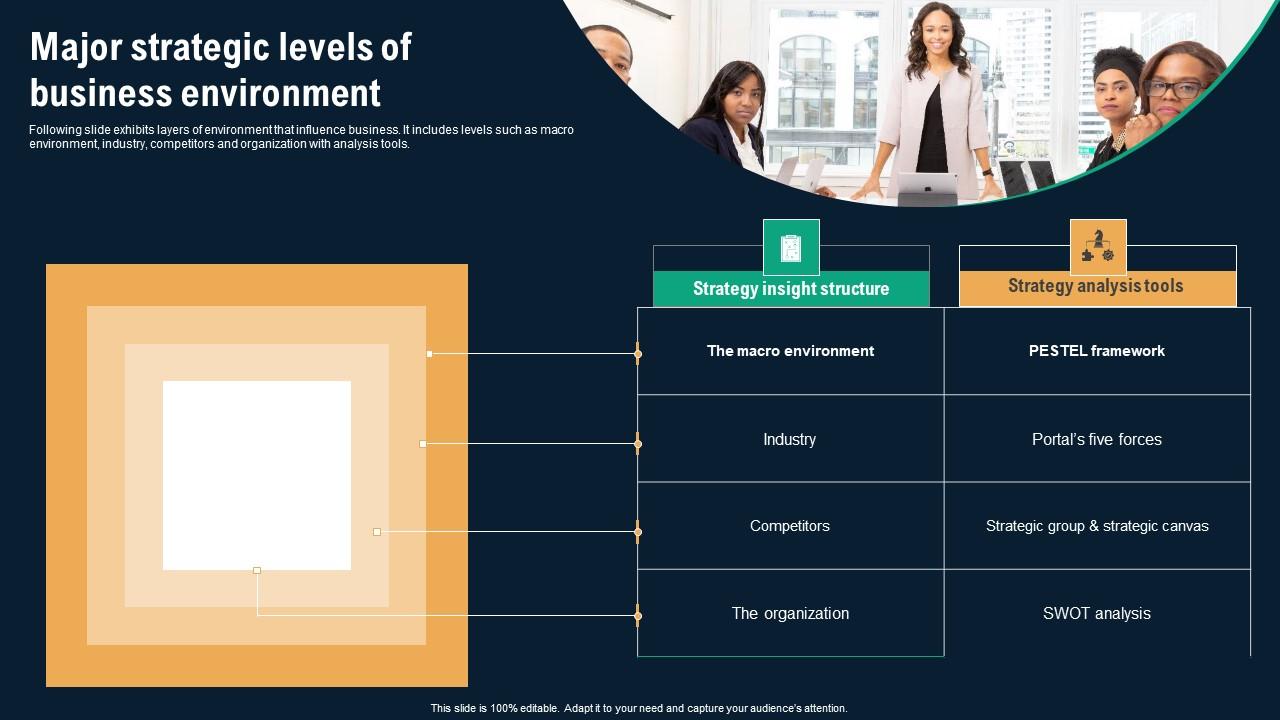 Major strategic levels of business environment

Following slide exhibits layers of environment that influence business. It includes levels such as macro environment, industry, competitors and organization with analysis tools.

| Strategy insight structure | Strategy analysis tools |
|---|---|
| The macro environment | PESTEL framework |
| Industry | Portal's five forces |
| Competitors | Strategic group & strategic canvas |
| The organization | SWOT analysis |

This slide is 100% editable. Adapt it to your need and capture your audience's attention.